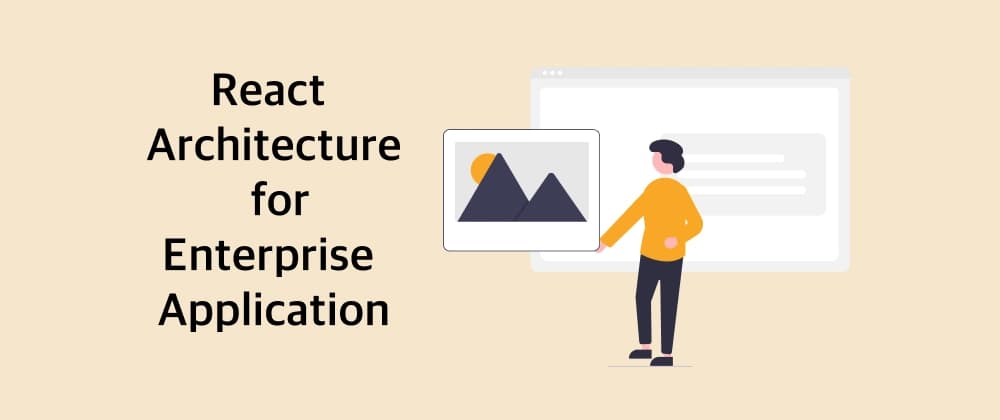 React Architecture for Enterprise Application